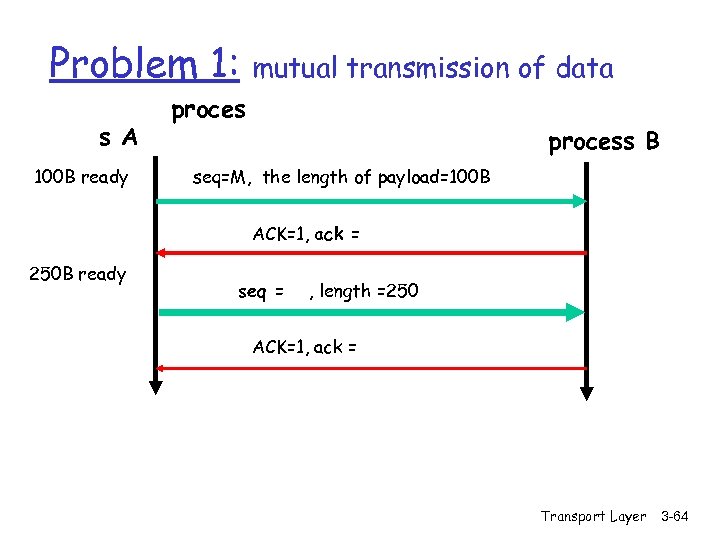 Problem 1: mutual transmission of data

proces
s A

process B

100B ready

seq=M, the length of payload=100B

ACK=1, ack =

250B ready

seq = , length =250

ACK=1, ack =

Transport Layer 3-64